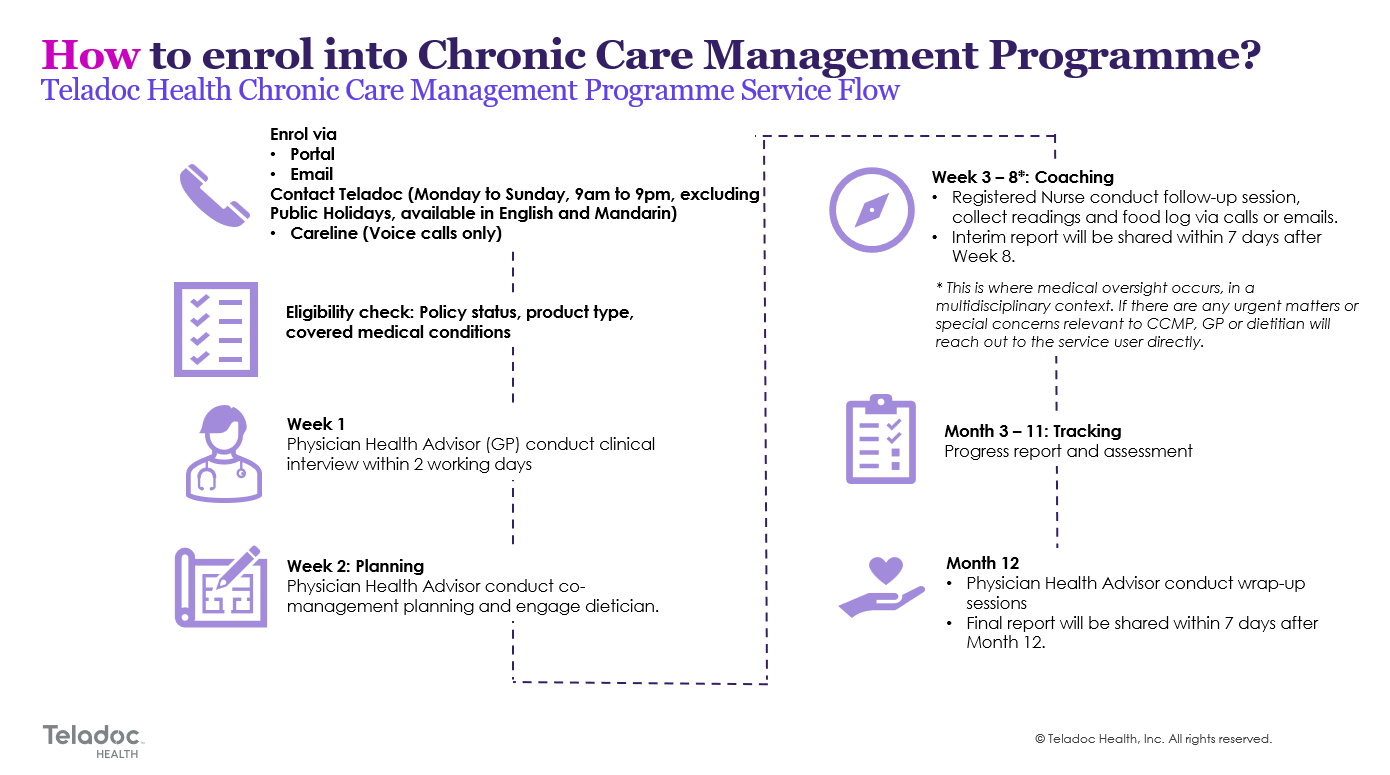 How to enrol into Chronic Care Management Programme?
Teladoc Health Chronic Care Management Programme Service Flow

Enrol via
• Portal
• Email
Contact Teladoc (Monday to Sunday, 9am to 9pm, excluding Public Holidays, available in English and Mandarin)
• Careline (Voice calls only)

Eligibility check: Policy status, product type, covered medical conditions

Week 1
Physician Health Advisor (GP) conduct clinical interview within 2 working days

Week 2: Planning
Physician Health Advisor conduct co-management planning and engage dietician.

Week 3 – 8*: Coaching
• Registered Nurse conduct follow-up session, collect readings and food log via calls or emails.
• Interim report will be shared within 7 days after Week 8.

* This is where medical oversight occurs, in a multidisciplinary context. If there are any urgent matters or special concerns relevant to CCMP, GP or dietitian will reach out to the service user directly.

Month 3 – 11: Tracking
Progress report and assessment

Month 12
• Physician Health Advisor conduct wrap-up sessions
• Final report will be shared within 7 days after Month 12.

Teladoc HEALTH

© Teladoc Health, Inc. All rights reserved.